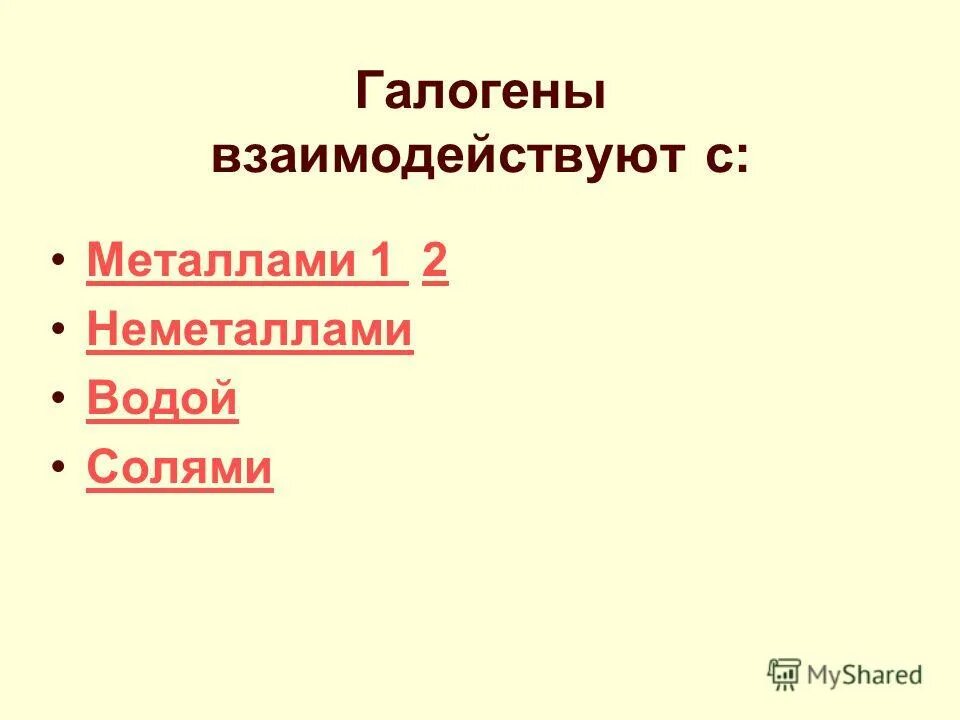 Галогены взаимодействуют с:

• Металлами 1 2
• Неметаллами
• Водой
• Солями

MyShared